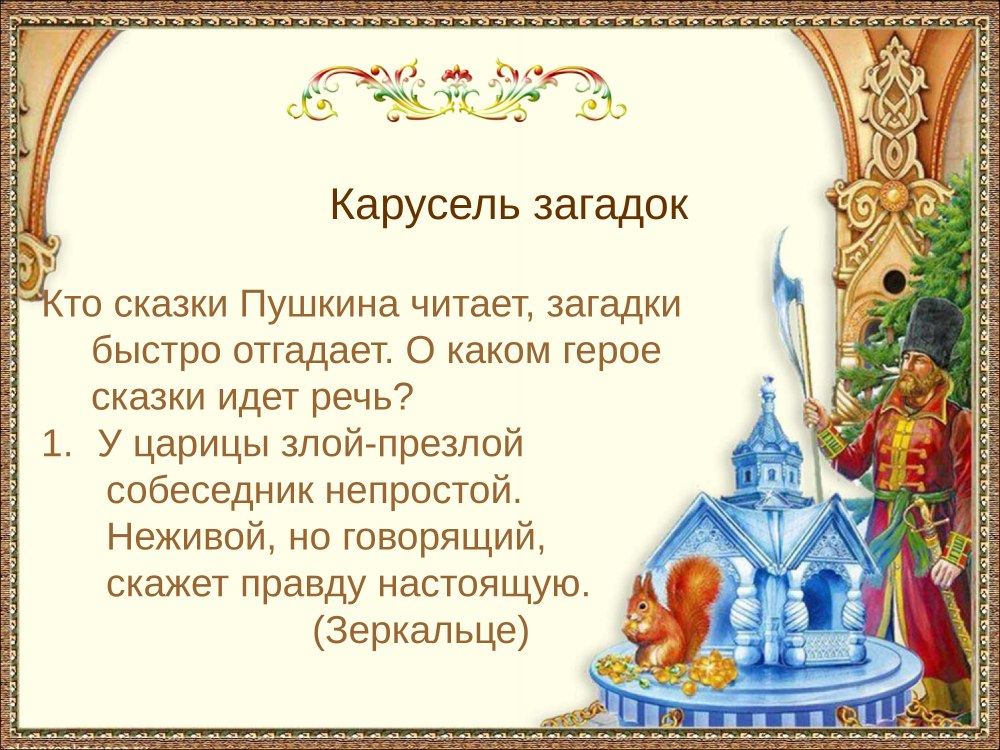 Карусель загадок

Кто сказки Пушкина читает, загадки быстро отгадает. О каком герое сказки идет речь?

1. У царицы злой-презлой собеседник непростой. Неживой, но говорящий, скажет правду настоящую.
(Зеркальце)